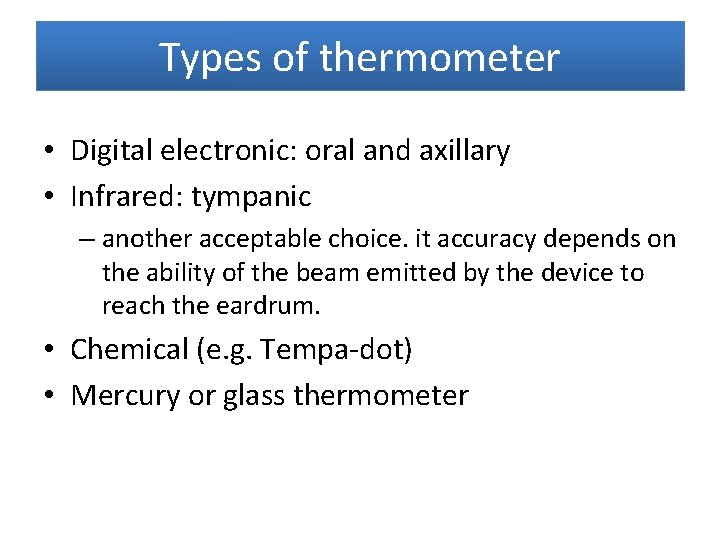 Types of thermometer

• Digital electronic: oral and axillary
• Infrared: tympanic
– another acceptable choice. it accuracy depends on the ability of the beam emitted by the device to reach the eardrum.
• Chemical (e.g. Tempa-dot)
• Mercury or glass thermometer